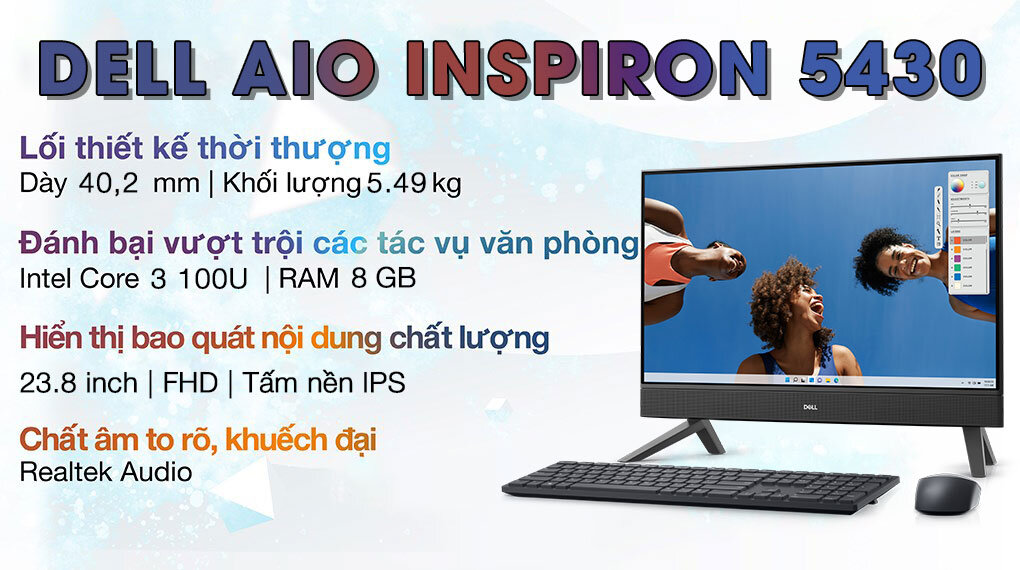 DELL AIO INSPIRON 5430

Lối thiết kế thời thượng
Dày 40,2 mm | Khối lượng 5.49 kg

Đánh bại vượt trội các tác vụ văn phòng
Intel Core 3 100U | RAM 8 GB

Hiển thị bao quát nội dung chất lượng
23.8 inch | FHD | Tấm nền IPS

Chất âm to rõ, khuếch đại
Realtek Audio

DELL